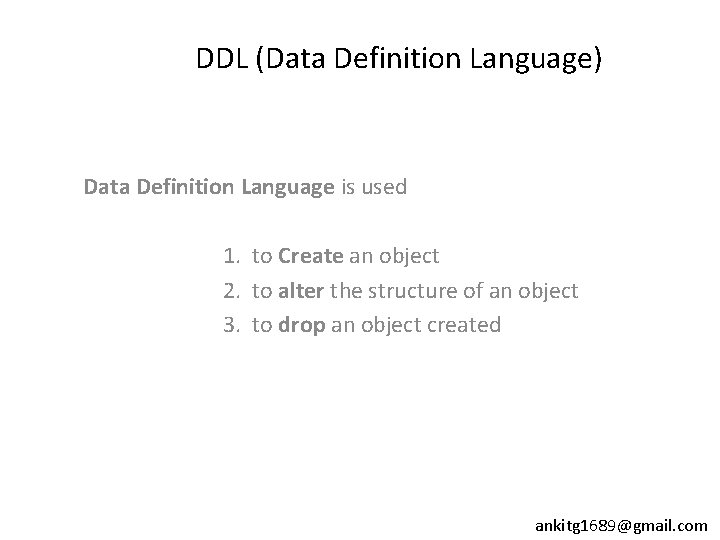 DDL (Data Definition Language)

Data Definition Language is used

1. to Create an object
2. to alter the structure of an object
3. to drop an object created

ankitg1689@gmail.com